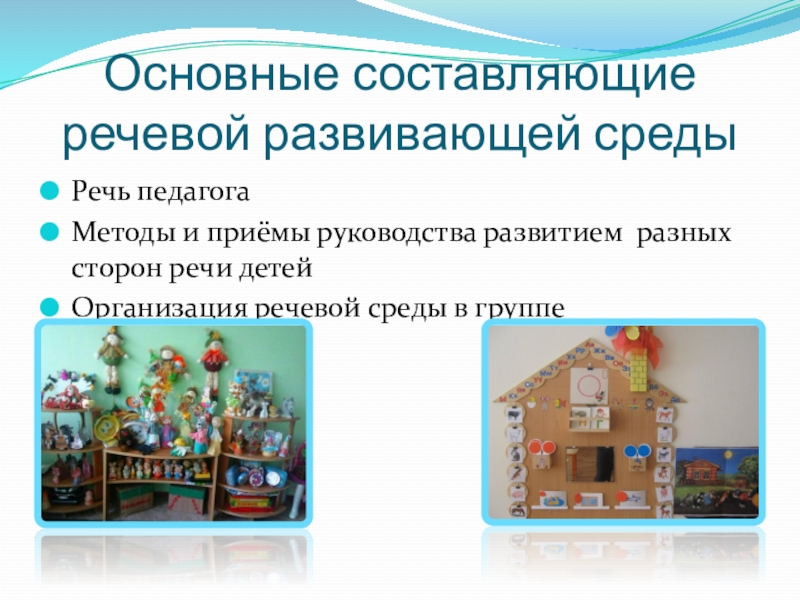 Основные составляющие речевой развивающей среды

Речь педагога

Методы и приёмы руководства развитием разных сторон речи детей

Организация речевой среды в группе